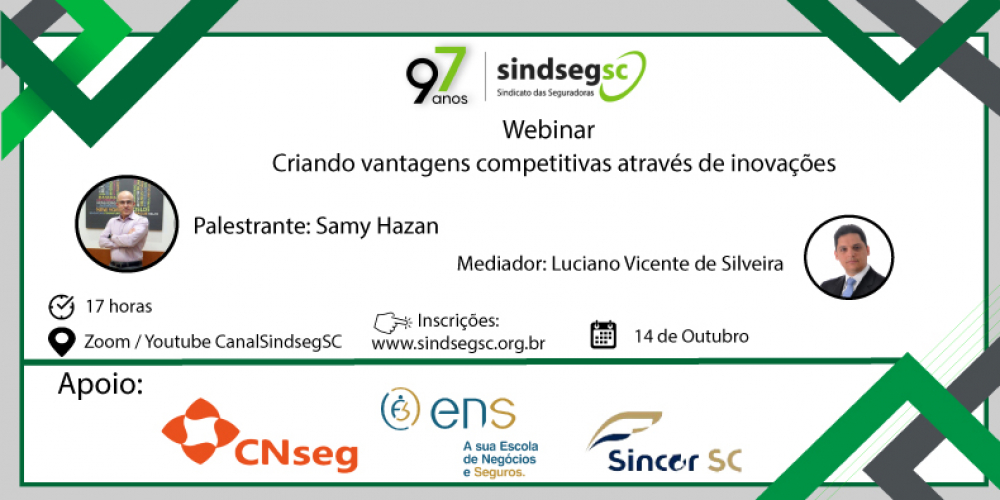 97 anos
sindsegsc
Sindicato das Seguradoras

Webinar
Criando vantagens competitivas através de inovações

Palestrante: Samy Hazan

Mediador: Luciano Vicente de Silveira

17 horas

Zoom / Youtube CanalSindsegSC

Inscrições:
www.sindsegsc.org.br

14 de Outubro

Apoio:

CNseg

ens
A sua Escola de Negócios e Seguros.

Sincor SC